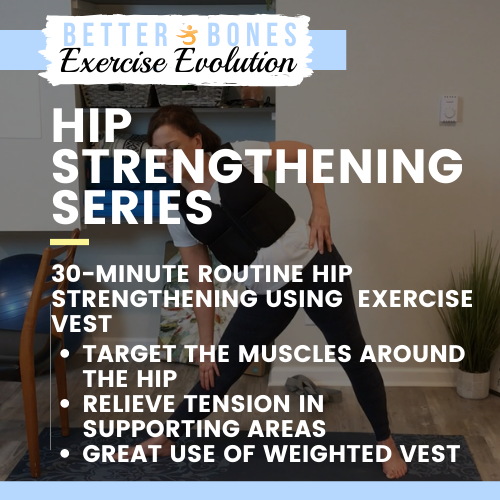 BETTER BONES
Exercise Evolution

HIP STRENGTHENING SERIES

30-MINUTE ROUTINE HIP STRENGTHENING USING EXERCISE VEST

• TARGET THE MUSCLES AROUND THE HIP
• RELIEVE TENSION IN SUPPORTING AREAS
• GREAT USE OF WEIGHTED VEST